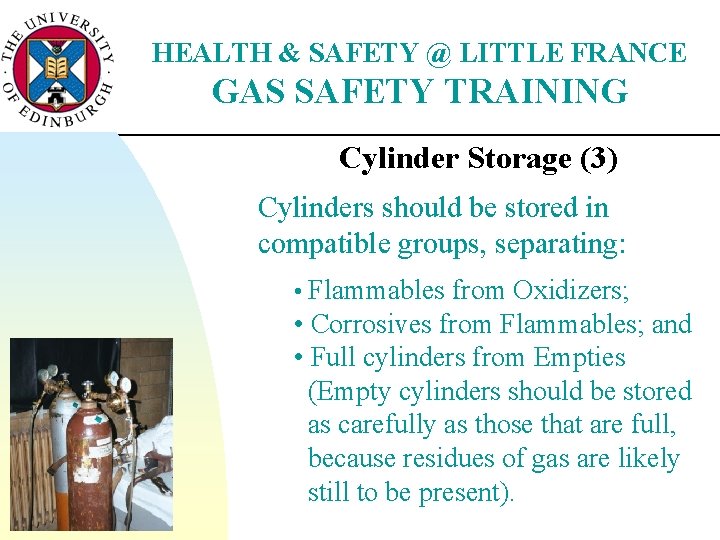 THE UNIVERSITY OF EDINBURGH

HEALTH & SAFETY @ LITTLE FRANCE
GAS SAFETY TRAINING

Cylinder Storage (3)

Cylinders should be stored in compatible groups, separating:

• Flammables from Oxidizers;
• Corrosives from Flammables; and
• Full cylinders from Empties (Empty cylinders should be stored as carefully as those that are full, because residues of gas are likely still to be present).